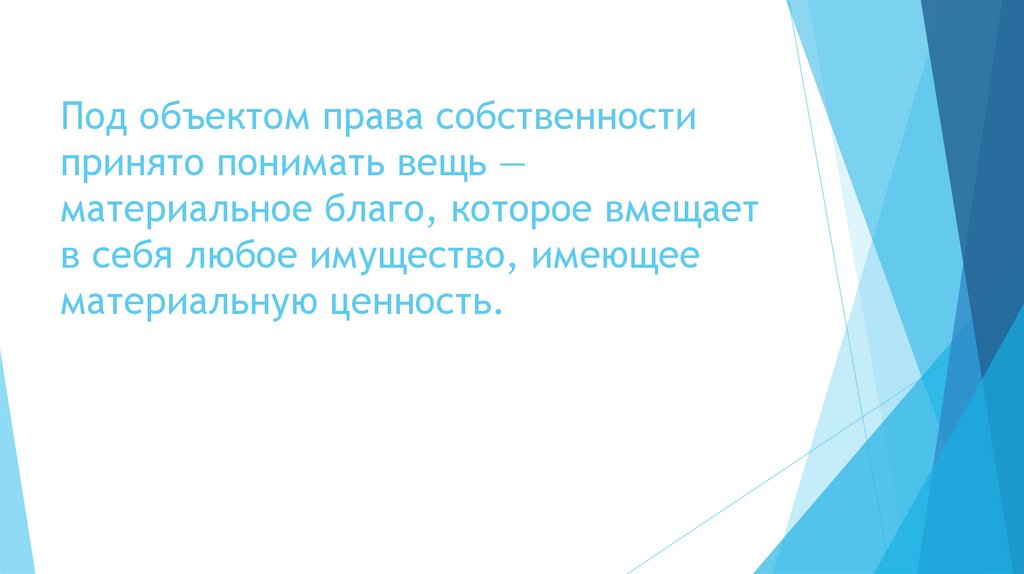 Под объектом права собственности принято понимать вещь — материальное благо, которое вмещает в себя любое имущество, имеющее материальную ценность.